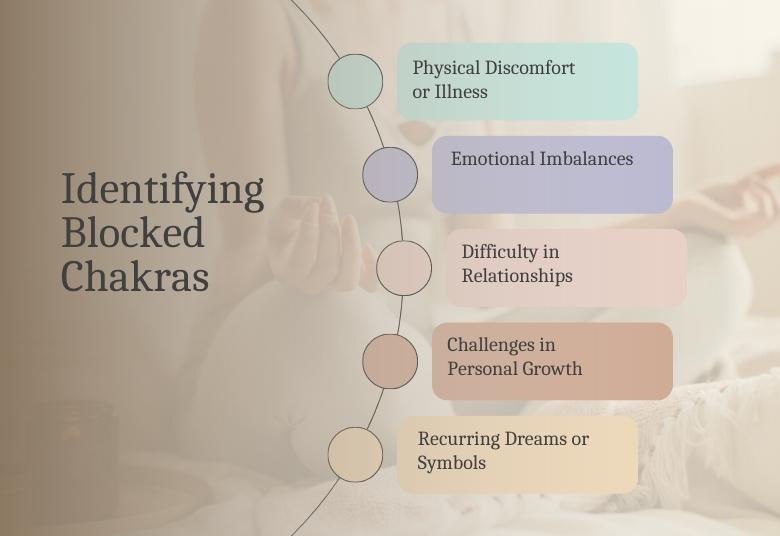 Identifying Blocked Chakras

Physical Discomfort or Illness

Emotional Imbalances

Difficulty in Relationships

Challenges in Personal Growth

Recurring Dreams or Symbols